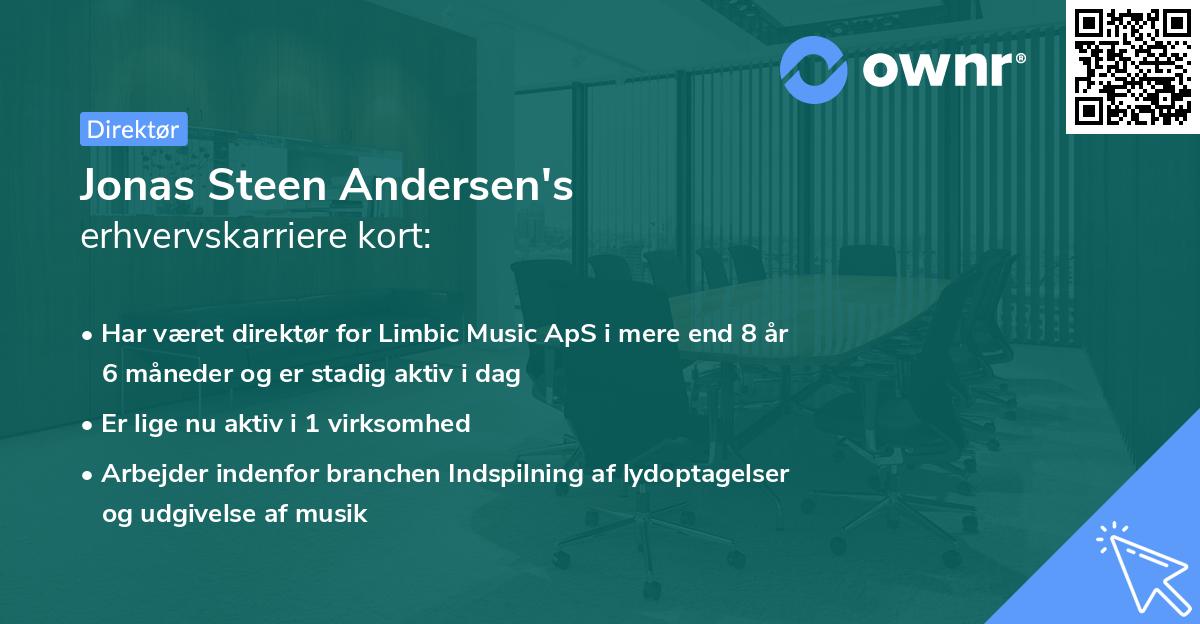 ownr®

Direktør

Jonas Steen Andersen's
erhvervskarriere kort:

• Har været direktør for Limbic Music ApS i mere end 8 år 6 måneder og er stadig aktiv i dag
• Er lige nu aktiv i 1 virksomhed
• Arbejder indenfor branchen Indspilning af lydoptagelser og udgivelse af musik